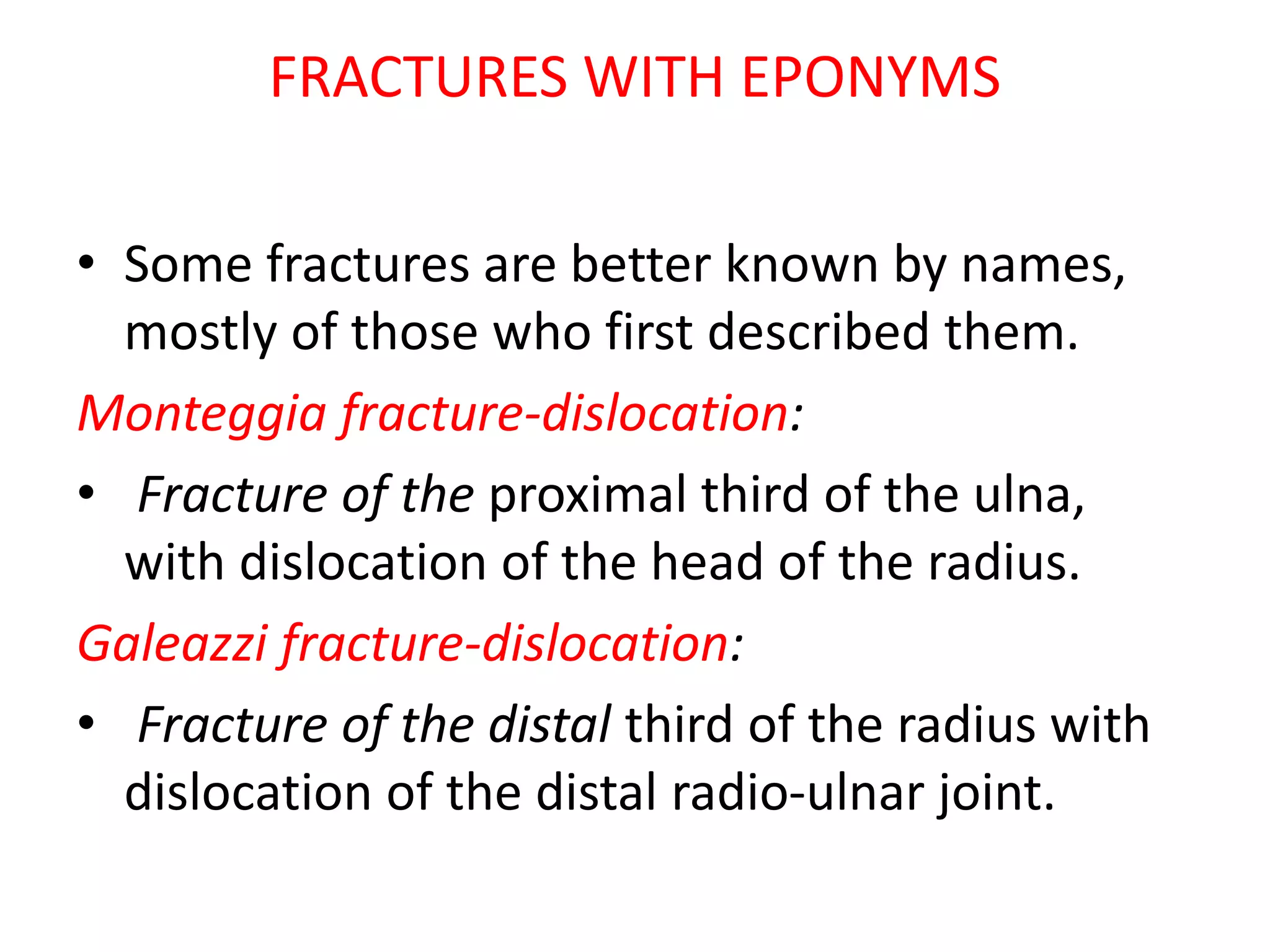 FRACTURES WITH EPONYMS

• Some fractures are better known by names, mostly of those who first described them.

Monteggia fracture-dislocation:

• Fracture of the proximal third of the ulna, with dislocation of the head of the radius.

Galeazzi fracture-dislocation:

• Fracture of the distal third of the radius with dislocation of the distal radio-ulnar joint.